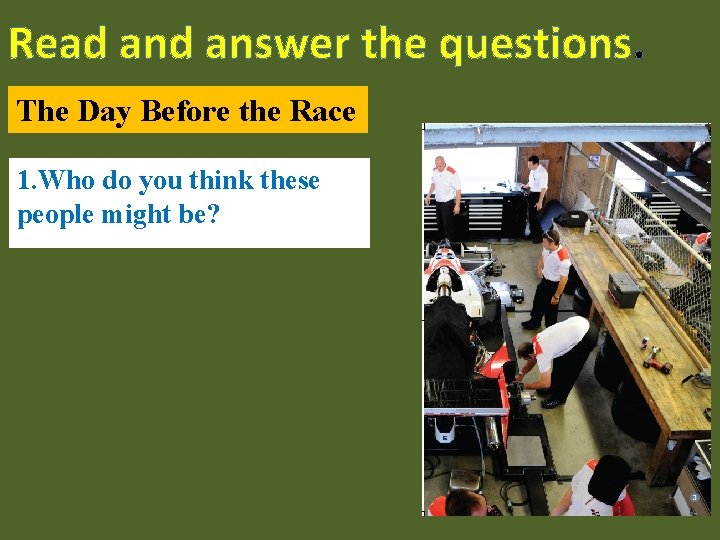 Read and answer the questions.

The Day Before the Race

1.Who do you think these people might be?